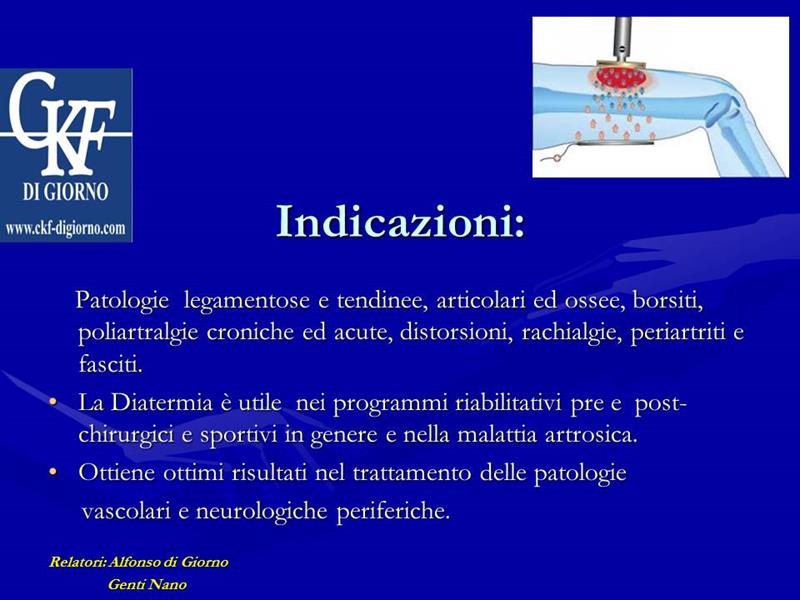 CKF
DI GIORNO
www.ckf-digiorno.com

Indicazioni:

Patologie legamentose e tendinee, articolari ed ossee, borsiti, poliartralgie croniche ed acute, distorsioni, rachialgie, periartriti e fasciti.

• La Diatermia è utile nei programmi riabilitativi pre e post-chirurgici e sportivi in genere e nella malattia artrosica.
• Ottiene ottimi risultati nel trattamento delle patologie vascolari e neurologiche periferiche.

Relatori: Alfonso di Giorno
Genti Nano